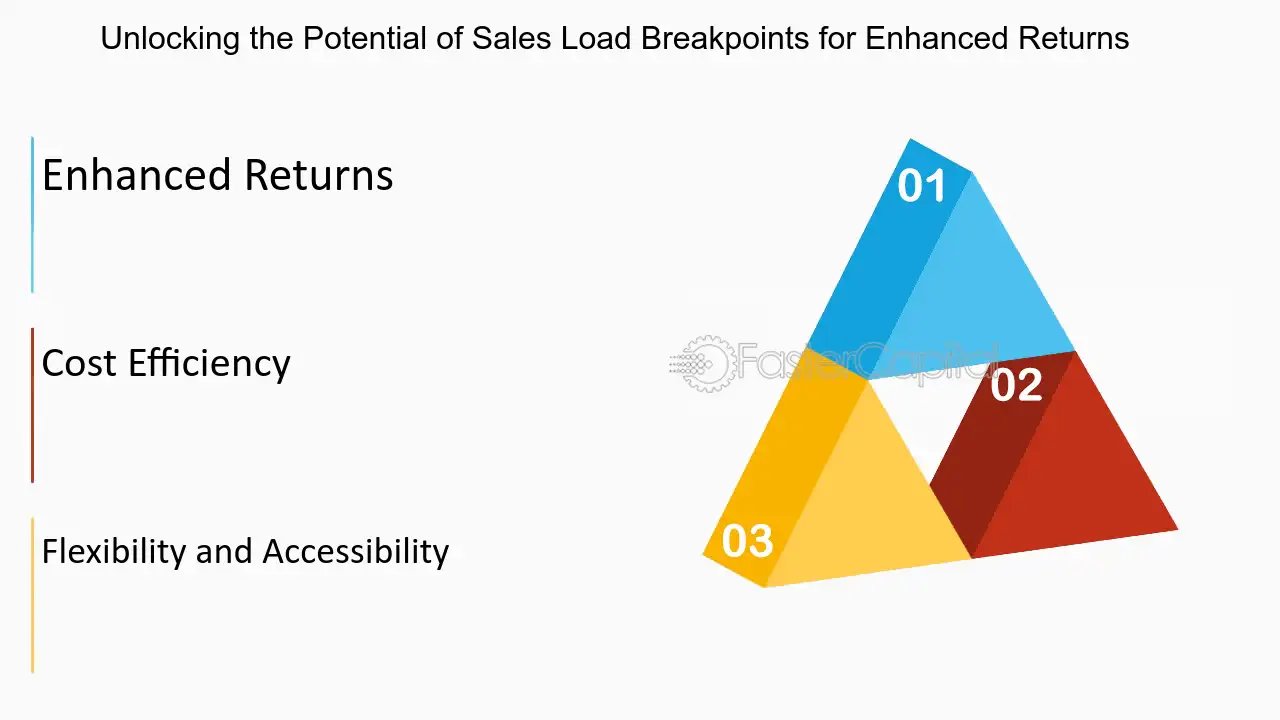 Unlocking the Potential of Sales Load Breakpoints for Enhanced Returns

Enhanced Returns

Cost Efficiency

Flexibility and Accessibility

01

02

03

FasterCapital